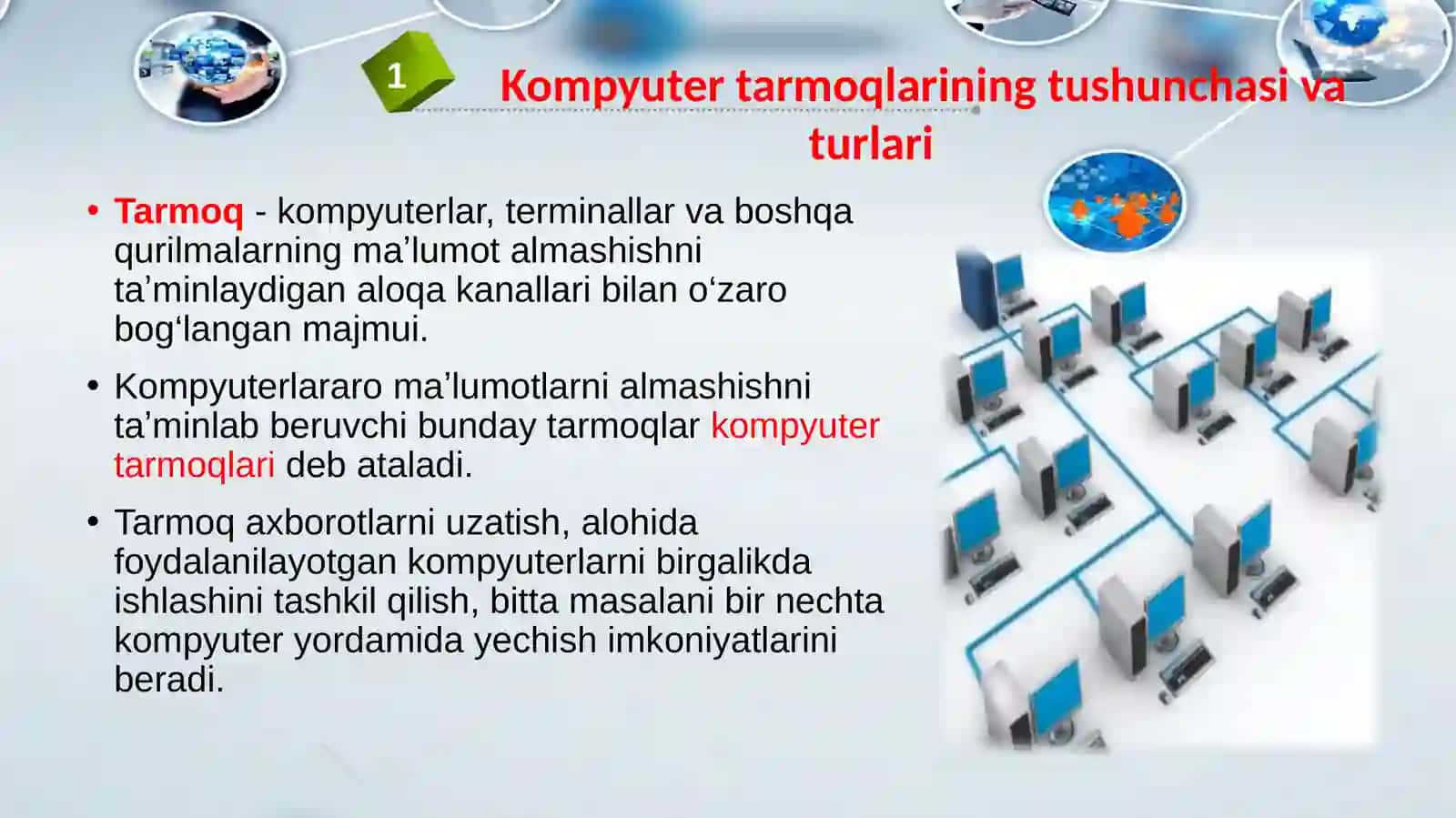 1

Kompyuter tarmoqlarining tushunchasi va turlari

• Tarmoq - kompyuterlar, terminallar va boshqa qurilmalarning ma’lumot almashishni ta’minlaydigan aloqa kanallari bilan o‘zaro bog‘langan majmui.

• Kompyuterlararo ma’lumotlarni almashishni ta’minlab beruvchi bunday tarmoqlar kompyuter tarmoqlari deb ataladi.

• Tarmoq axborotlarni uzatish, alohida foydalanilayotgan kompyuterlarni birgalikda ishlashini tashkil qilish, bitta masalani bir nechta kompyuter yordamida yechish imkoniyatlarini beradi.